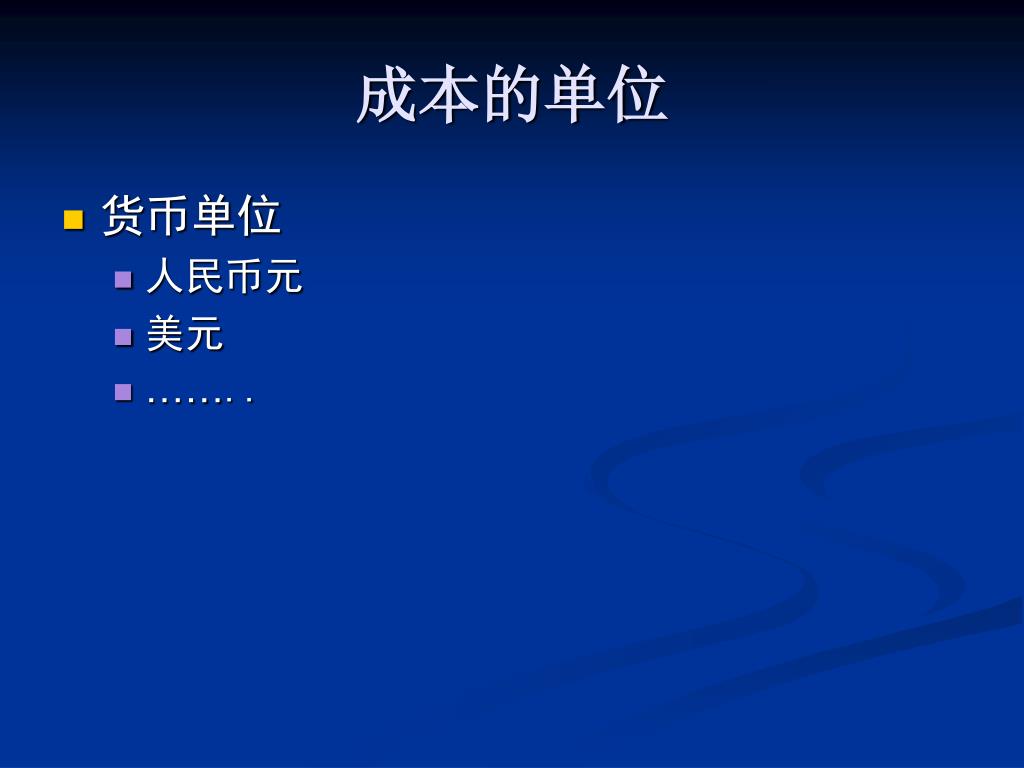 成本的单位

货币单位

人民币元

美元

……. .